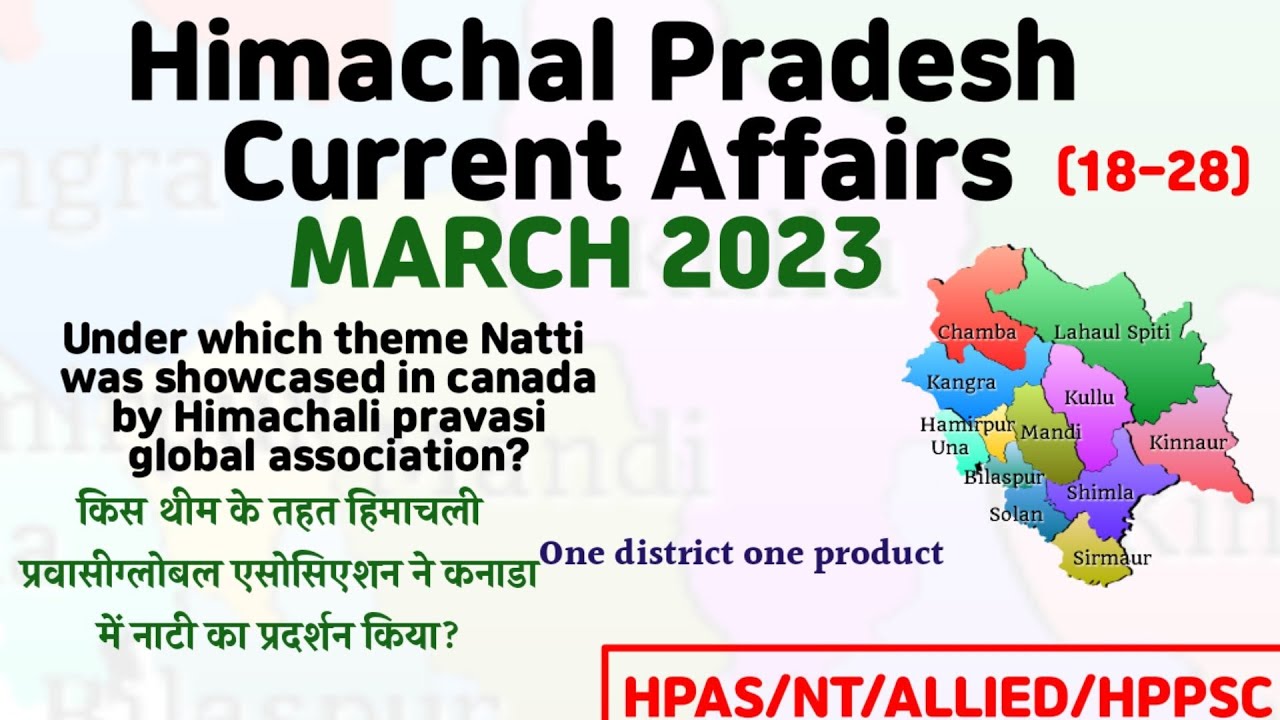 Himachal Pradesh Current Affairs (18-28)

MARCH 2023

Under which theme Natti was showcased in canada by Himachali pravasi global association?

किस थीम के तहत हिमाचली प्रवासीग्लोबल एसोसिएशन ने कनाडा में नाटी का प्रदर्शन किया?

One district one product

Chamba
Lahaul Spiti
Kangra
Kullu
Hamirpur
Una
Mandi
Kinnaur
Bilaspur
Shimla
Solan
Sirmaur

HPAS/NT/ALLIED/HPPSC